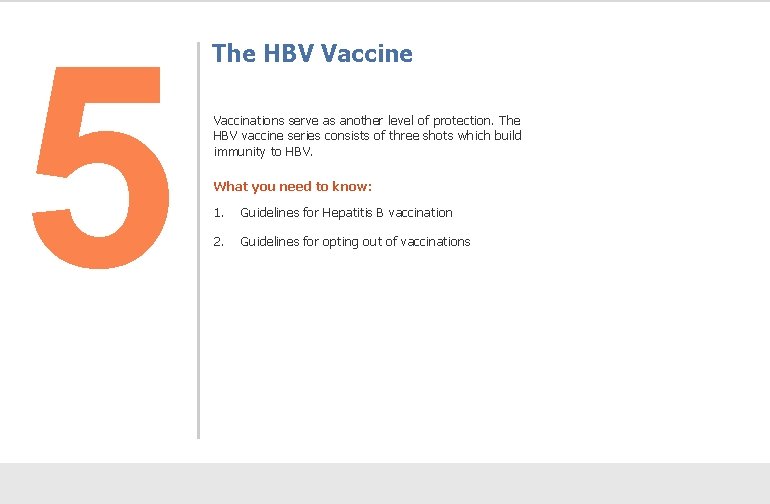 5

The HBV Vaccine

Vaccinations serve as another level of protection. The HBV vaccine series consists of three shots which build immunity to HBV.

What you need to know:

1. Guidelines for Hepatitis B vaccination

2. Guidelines for opting out of vaccinations